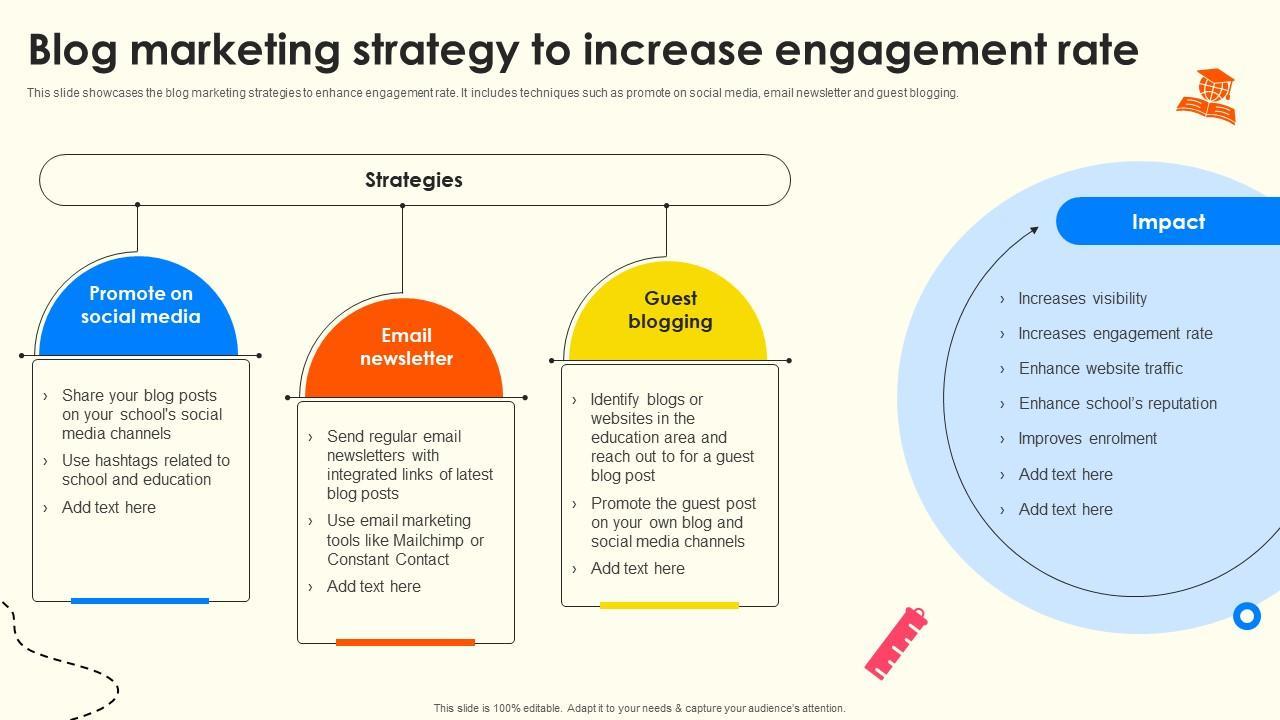 Blog marketing strategy to increase engagement rate

This slide showcases the blog marketing strategies to enhance engagement rate. It includes techniques such as promote on social media, email newsletter and guest blogging.

Strategies

Promote on social media

› Share your blog posts on your school's social media channels
› Use hashtags related to school and education
› Add text here

Email newsletter

› Send regular email newsletters with integrated links of latest blog posts
› Use email marketing tools like Mailchimp or Constant Contact
› Add text here

Guest blogging

› Identify blogs or websites in the education area and reach out to for a guest blog post
› Promote the guest post on your own blog and social media channels
› Add text here

Impact

› Increases visibility
› Increases engagement rate
› Enhance website traffic
› Enhance school's reputation
› Improves enrolment
› Add text here
› Add text here

This slide is 100% editable. Adapt it to your needs & capture your audience's attention.